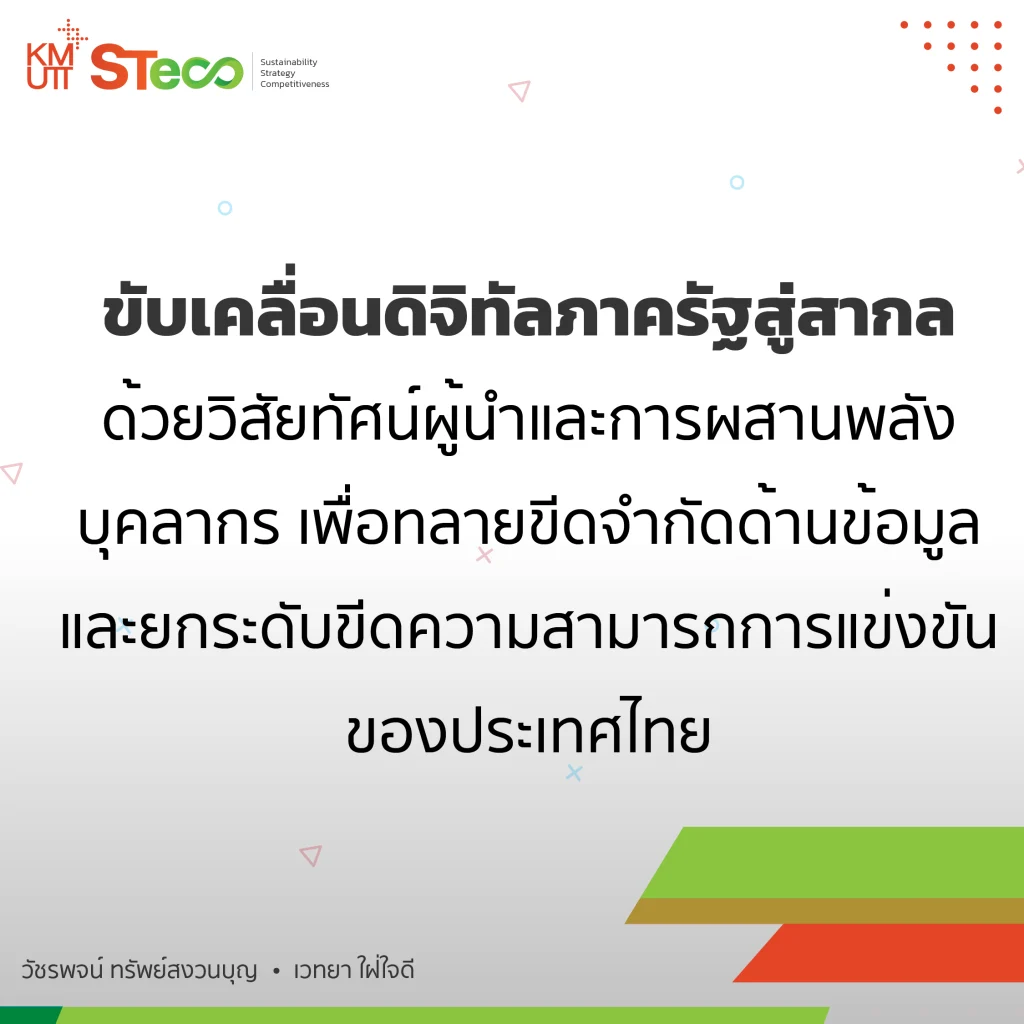 KMUTT STeco Sustainability Strategy Competitiveness

ขับเคลื่อนดิจิทัลภาครัฐสู่สากล

ด้วยวิสัยทัศน์ผู้นำและการผสานพลังบุคลากร เพื่อทลายขีดจำกัดด้านข้อมูลและยกระดับขีดความสามารถการแข่งขันของประเทศไทย

วัชรพจน์ ทรัพย์สงวนบุญ • เวทยา ใฝ่ใจดี